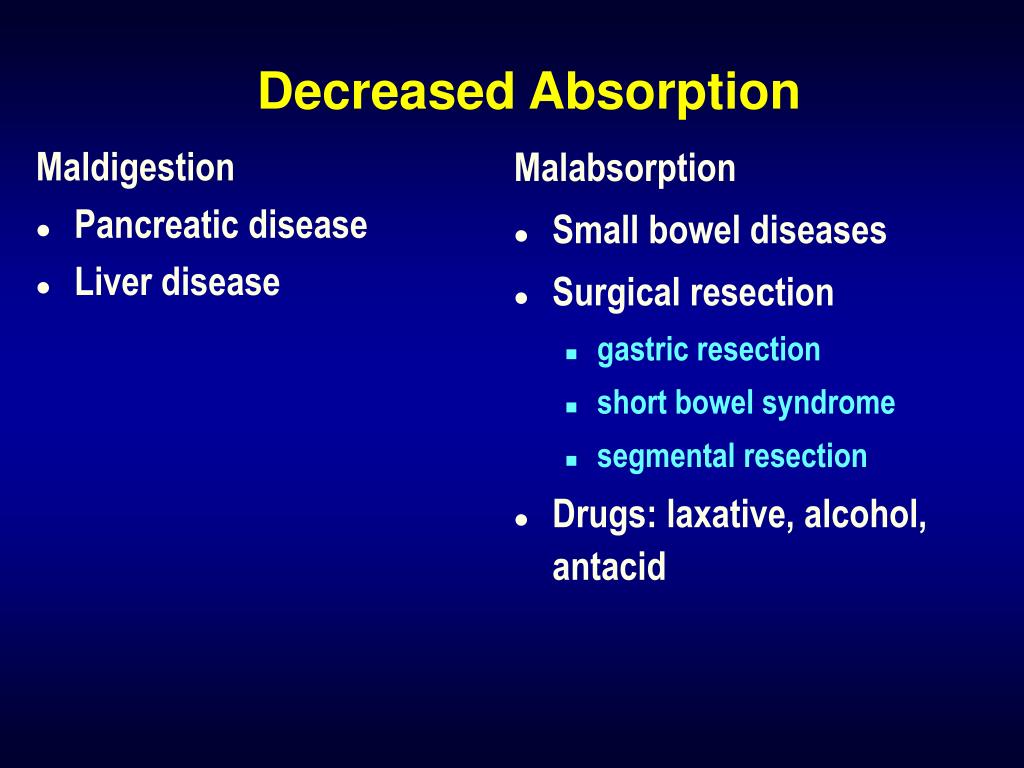 Decreased Absorption

Maldigestion

- Pancreatic disease
- Liver disease

Malabsorption

- Small bowel diseases
- Surgical resection
  - gastric resection
  - short bowel syndrome
  - segmental resection
- Drugs: laxative, alcohol, antacid